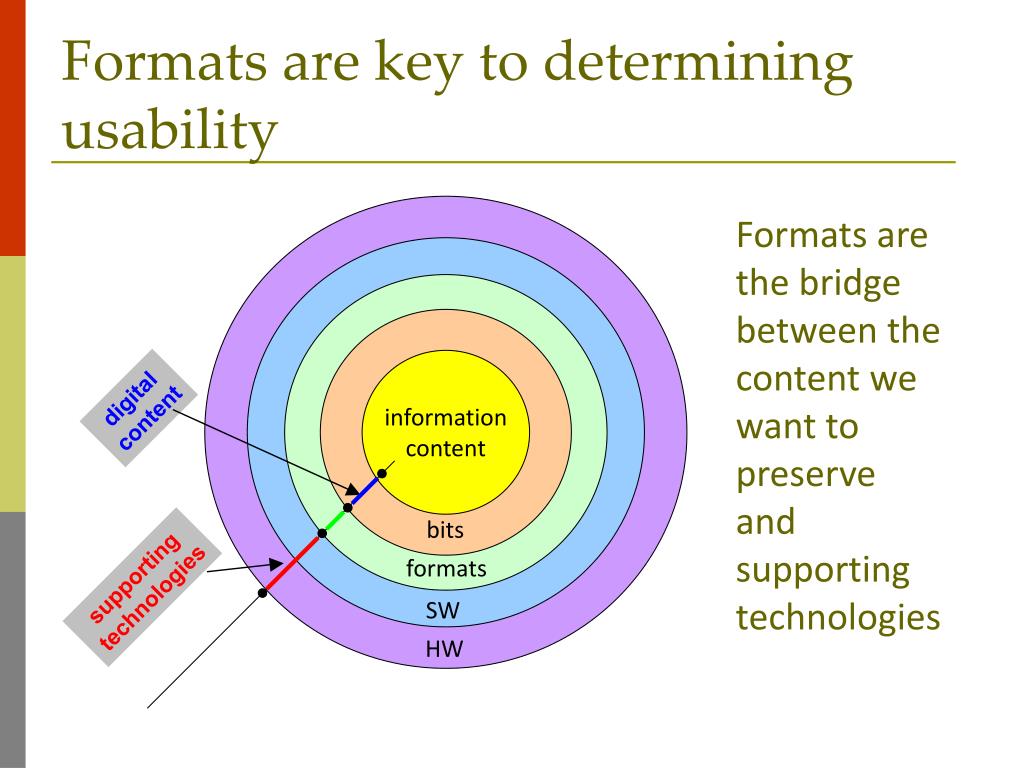 Formats are key to determining usability

digital content

supporting technologies

information content

bits

formats

SW

HW

Formats are the bridge between the content we want to preserve and supporting technologies